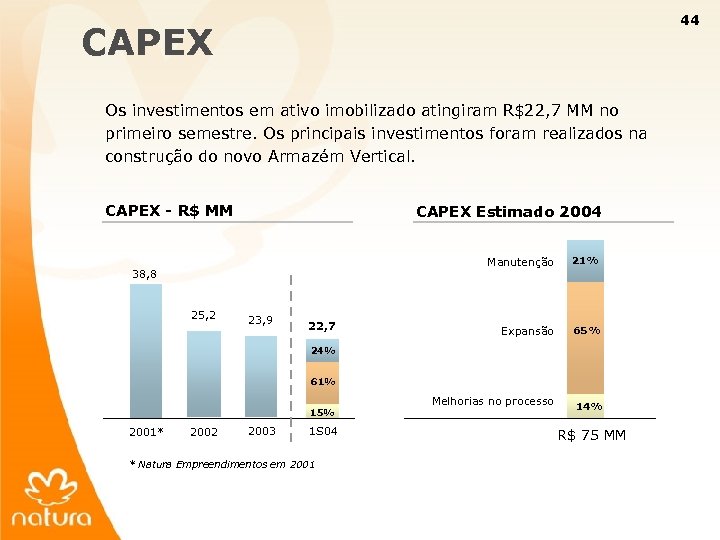 44

CAPEX

Os investimentos em ativo imobilizado atingiram R$22,7 MM no primeiro semestre. Os principais investimentos foram realizados na construção do novo Armazém Vertical.

CAPEX - R$ MM

38,8
25,2
23,9
22,7
24%
61%
15%
2001*
2002
2003
1S04

* Natura Empreendimentos em 2001

CAPEX Estimado 2004

Manutenção 21%
Expansão 65%
Melhorias no processo 14%
R$ 75 MM

natura